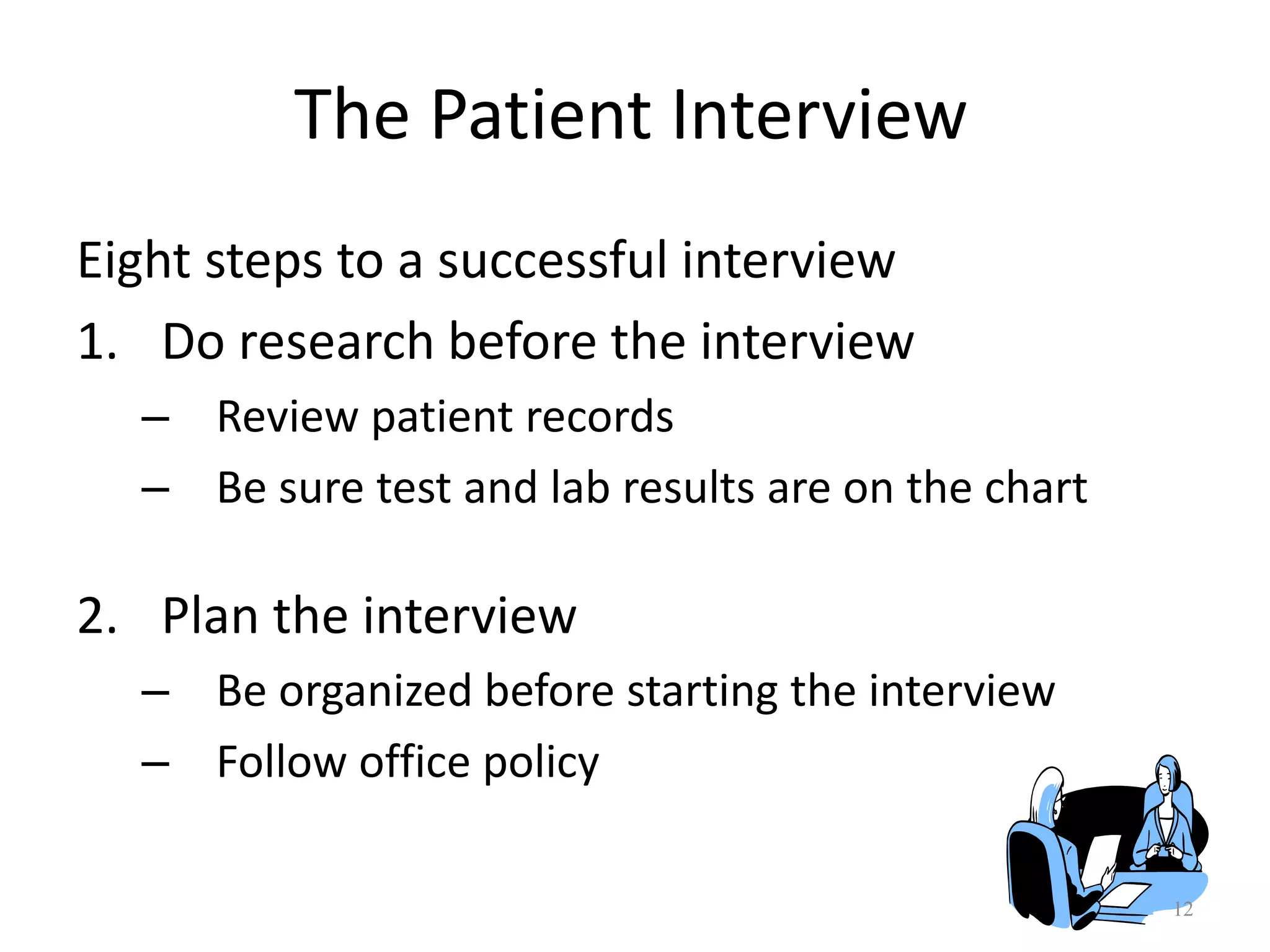 The Patient Interview

Eight steps to a successful interview

1. Do research before the interview
– Review patient records
– Be sure test and lab results are on the chart

2. Plan the interview
– Be organized before starting the interview
– Follow office policy

12